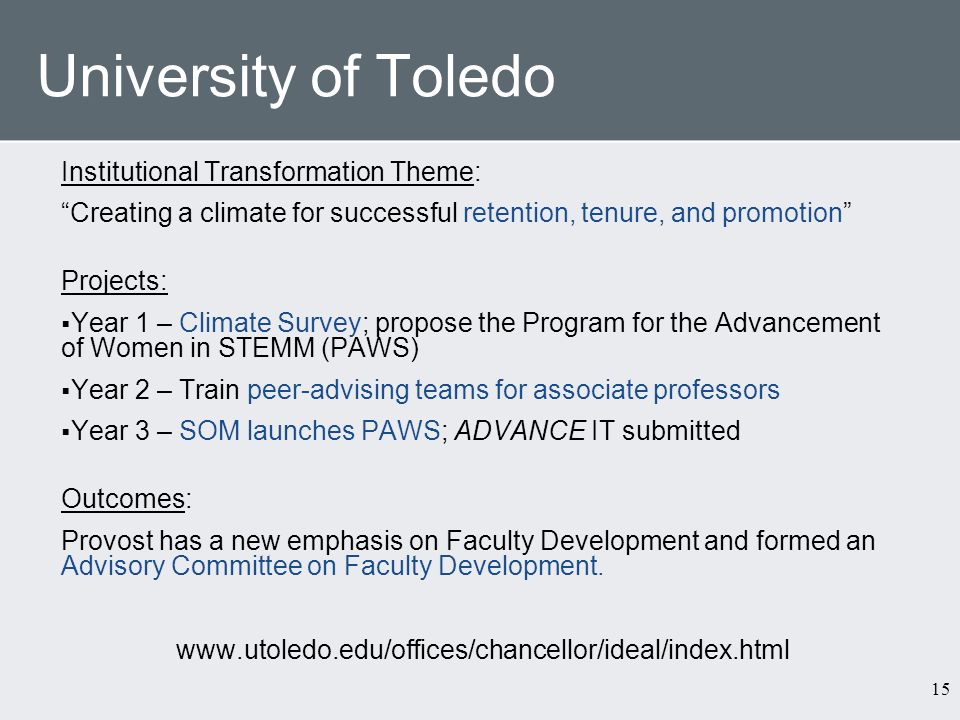 University of Toledo

Institutional Transformation Theme:

“Creating a climate for successful retention, tenure, and promotion”

Projects:

▪Year 1 – Climate Survey; propose the Program for the Advancement of Women in STEMM (PAWS)

▪Year 2 – Train peer-advising teams for associate professors

▪Year 3 – SOM launches PAWS; ADVANCE IT submitted

Outcomes:

Provost has a new emphasis on Faculty Development and formed an Advisory Committee on Faculty Development.

www.utoledo.edu/offices/chancellor/ideal/index.html

15